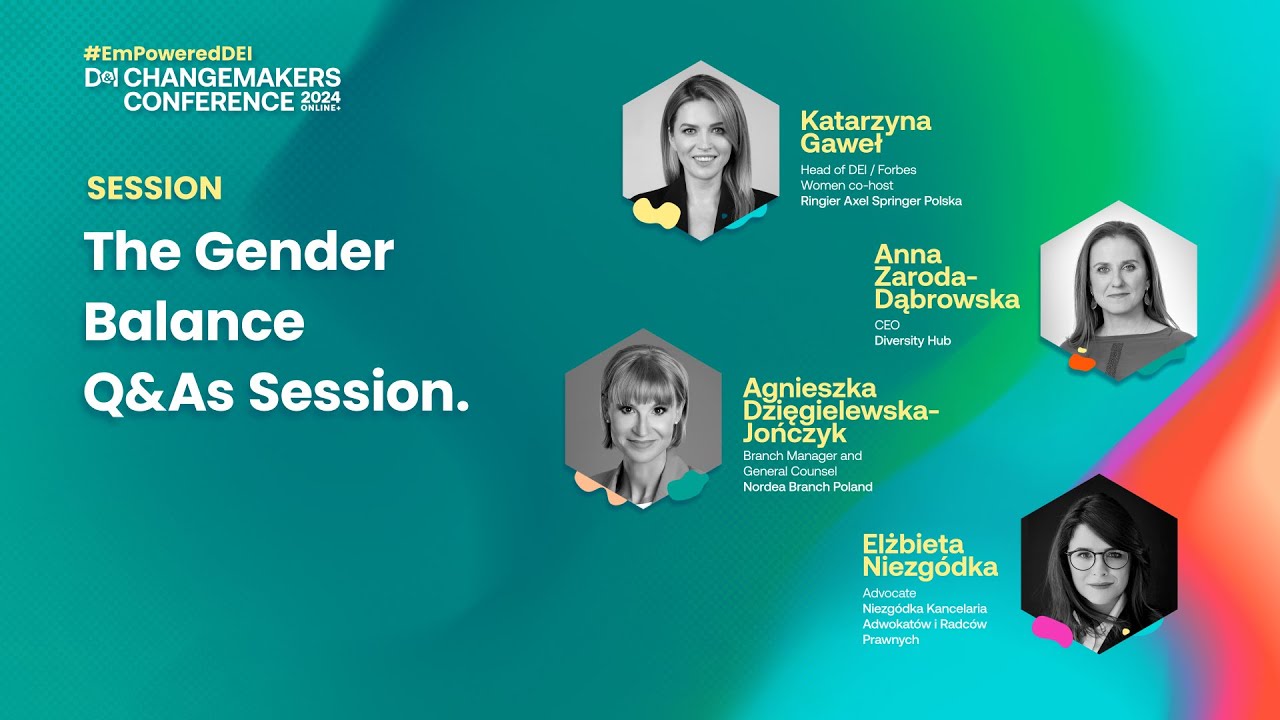 #EmPoweredDEI
D&I CHANGEMAKERS CONFERENCE 2024 ONLINE+

SESSION

The Gender Balance Q&As Session.

Katarzyna Gaweł
Head of DEI / Forbes Women co-host
Ringier Axel Springer Polska

Anna Zaroda-Dąbrowska
CEO
Diversity Hub

Agnieszka Dzięgielewska-Jończyk
Branch Manager and General Counsel
Nordea Branch Poland

Elżbieta Niezgódka
Advocate
Niezgódka Kancelaria Adwokatów i Radców Prawnych